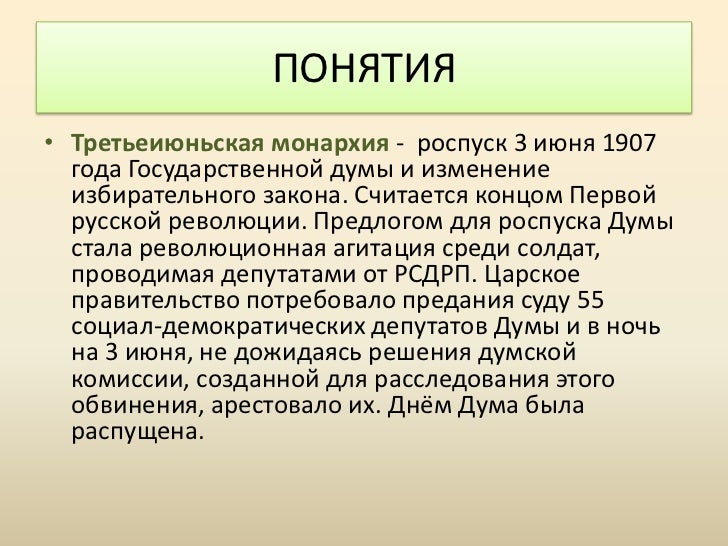 ПОНЯТИЯ

• Третьеиюньская монархия - роспуск 3 июня 1907 года Государственной думы и изменение избирательного закона. Считается концом Первой русской революции. Предлогом для роспуска Думы стала революционная агитация среди солдат, проводимая депутатами от РСДРП. Царское правительство потребовало предания суду 55 социал-демократических депутатов Думы и в ночь на 3 июня, не дожидаясь решения думской комиссии, созданной для расследования этого обвинения, арестовало их. Днём Дума была распущена.